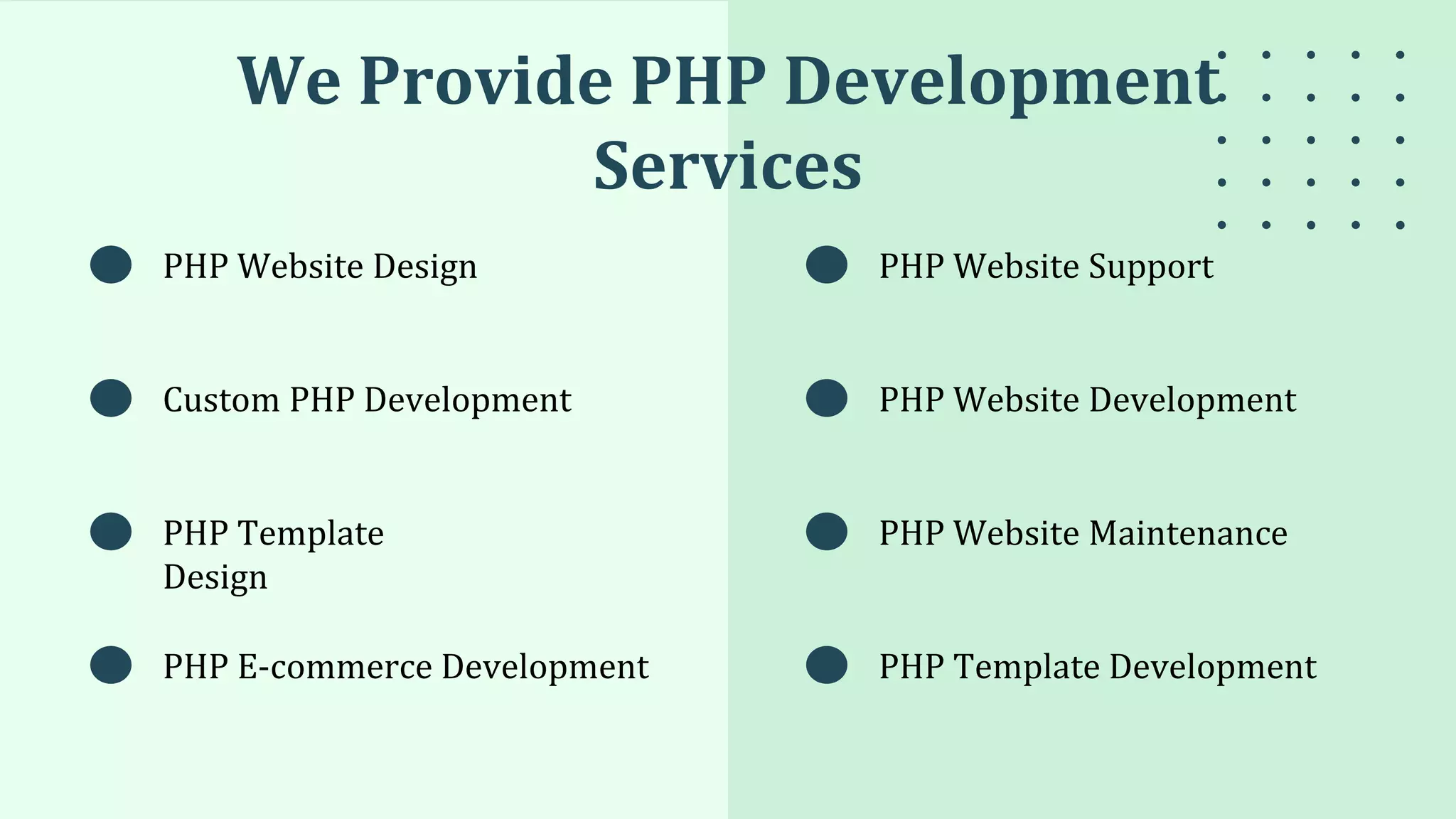 We Provide PHP Development Services

PHP Website Design

Custom PHP Development

PHP Template Design

PHP E-commerce Development

PHP Website Support

PHP Website Development

PHP Website Maintenance

PHP Template Development